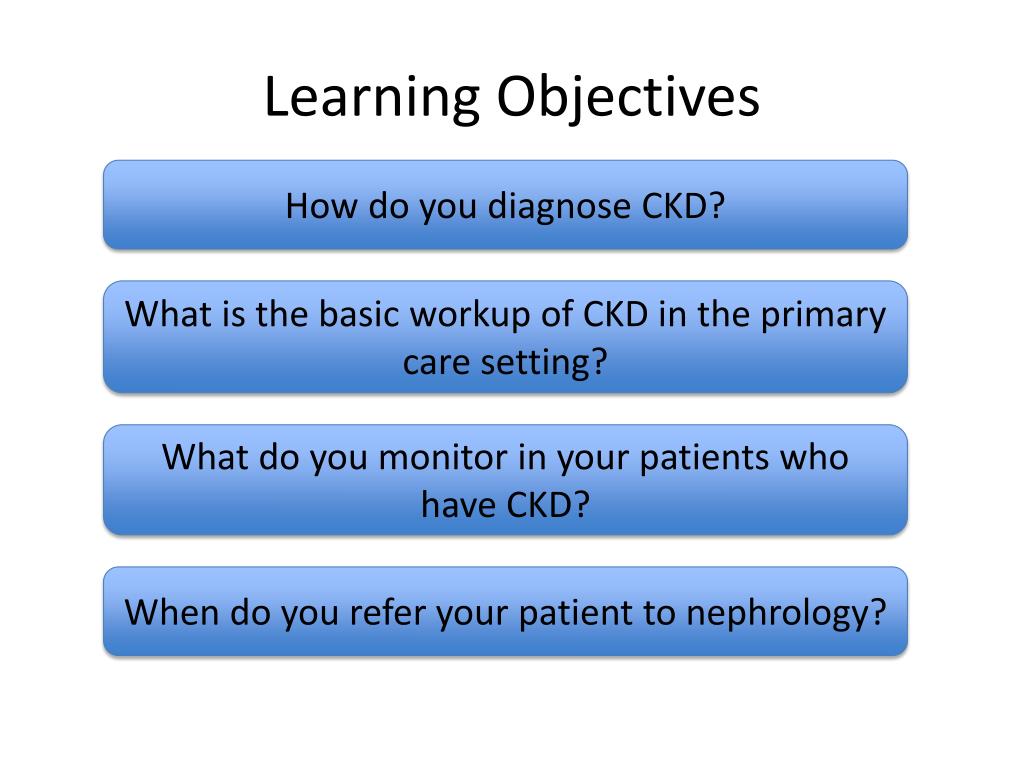 Learning Objectives

How do you diagnose CKD?

What is the basic workup of CKD in the primary care setting?

What do you monitor in your patients who have CKD?

When do you refer your patient to nephrology?